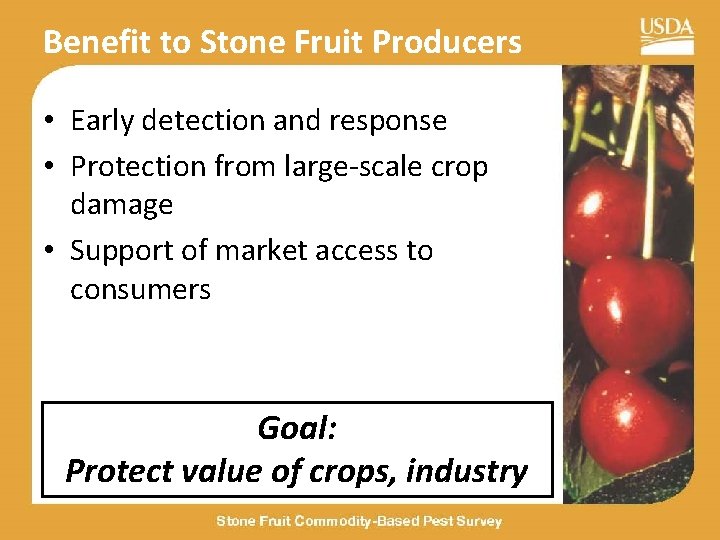 Benefit to Stone Fruit Producers

USDA

• Early detection and response
• Protection from large-scale crop damage
• Support of market access to consumers

Goal:
Protect value of crops, industry

Stone Fruit Commodity-Based Pest Survey